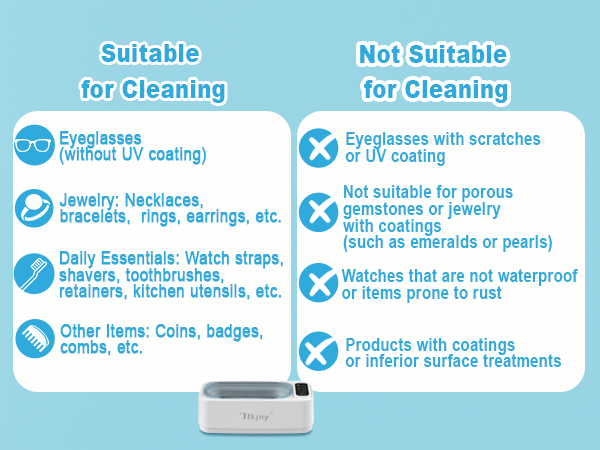 Suitable for Cleaning

Eyeglasses (without UV coating)

Jewelry: Necklaces, bracelets, rings, earrings, etc.

Daily Essentials: Watch straps, shavers, toothbrushes, retainers, kitchen utensils, etc.

Other Items: Coins, badges, combs, etc.

Not Suitable for Cleaning

Eyeglasses with scratches or UV coating

Not suitable for porous gemstones or jewelry with coatings (such as emeralds or pearls)

Watches that are not waterproof or items prone to rust

Products with coatings or inferior surface treatments

Ykjoy